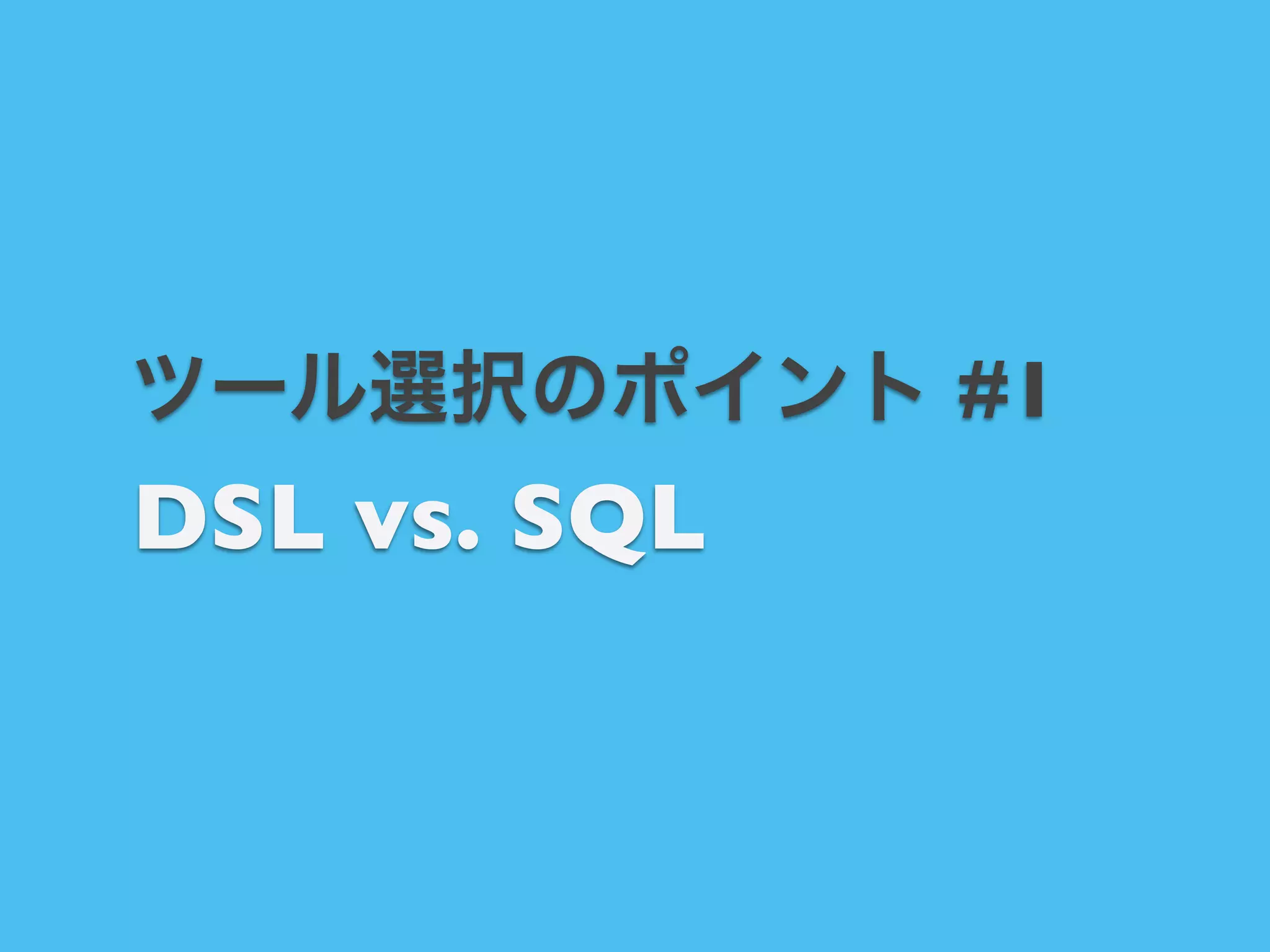 ツール選択のポイント #1

DSL vs. SQL